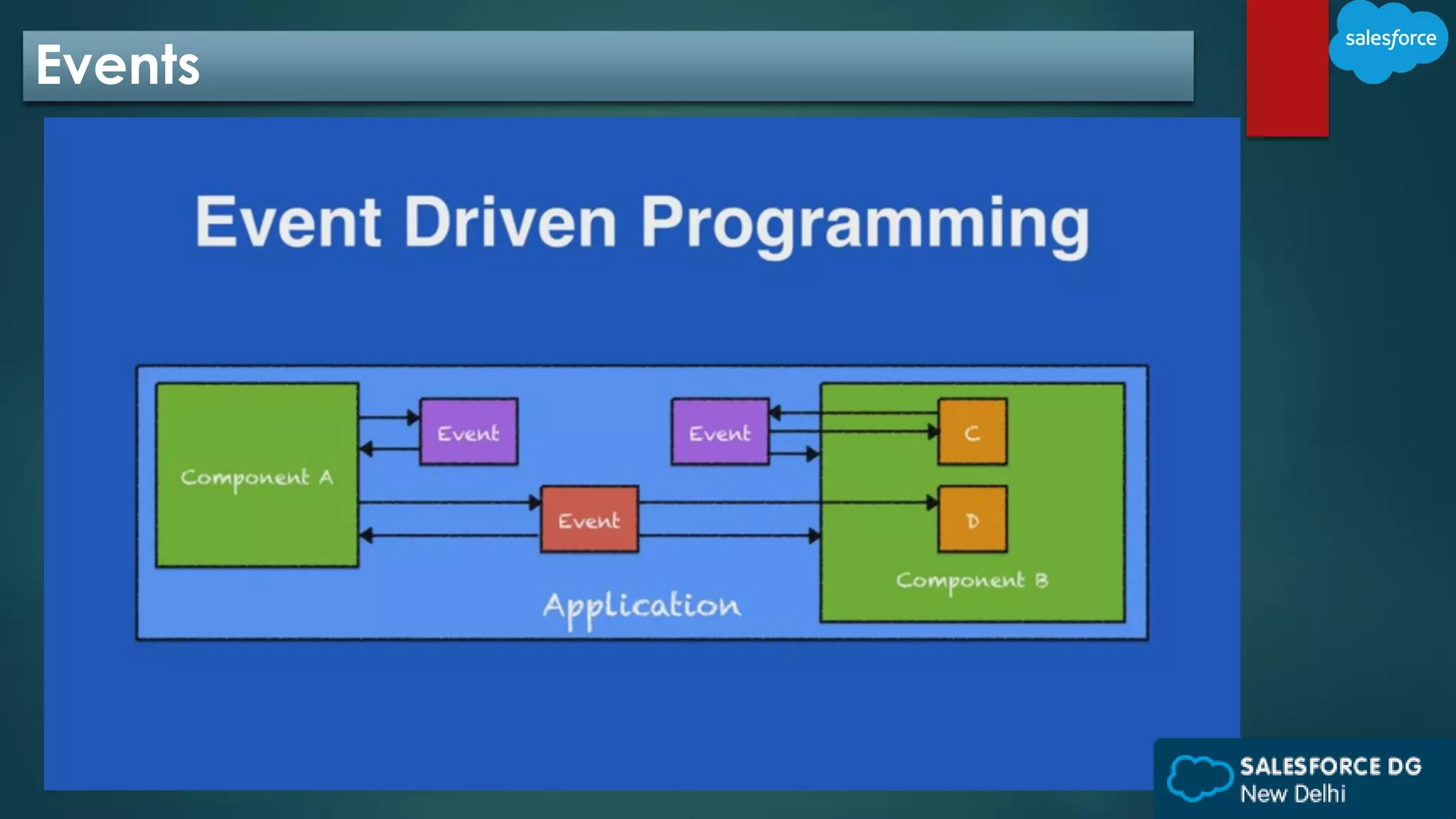 Events

salesforce

Event Driven Programming

Component A

Event

Event

C

Event

D

Component B

Application

SALESFORCE DG
New Delhi